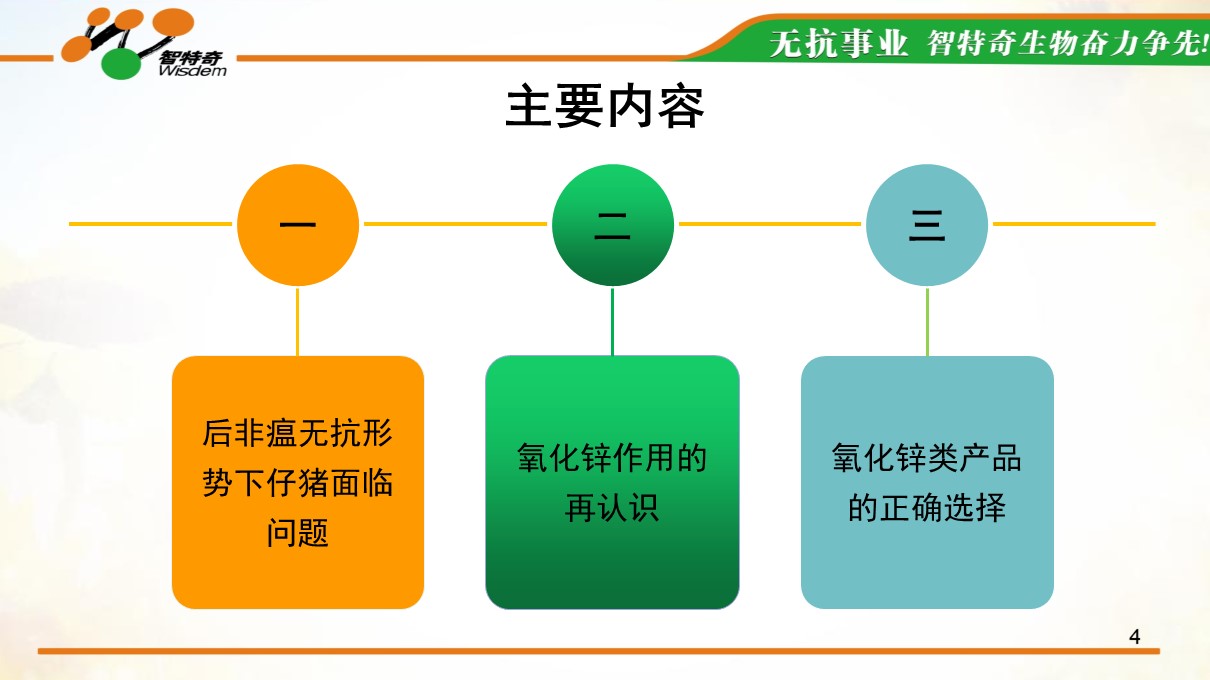 智特奇
Wisdem

无抗事业 智特奇生物奋力争先!

主要内容

一

二

三

后非瘟无抗形势下仔猪面临问题

氧化锌作用的再认识

氧化锌类产品的正确选择

4